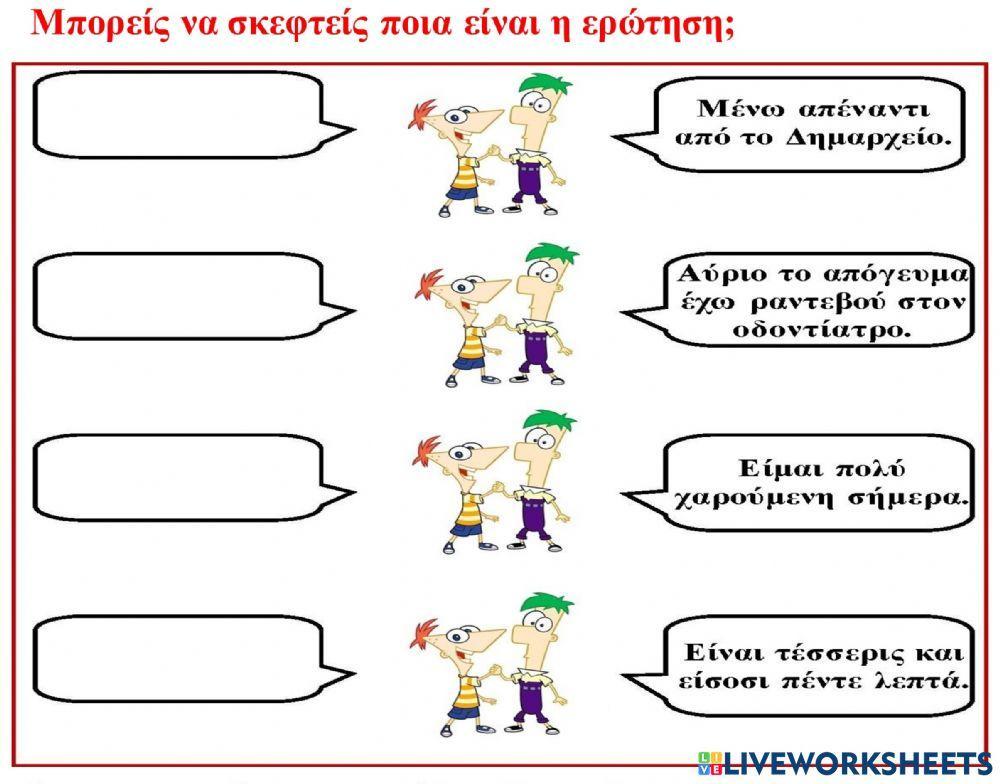 Μπορείς να σκεφτείς ποια είναι η ερώτηση;

Μένω απέναντι από το Δημαρχείο.

Αύριο το απόγευμα έχω ραντεβού στον οδοντίατρο.

Είμαι πολύ χαρούμενη σήμερα.

Είναι τέσσερις και είσοσι πέντε λεπτά.

LIVEWORKSHEETS